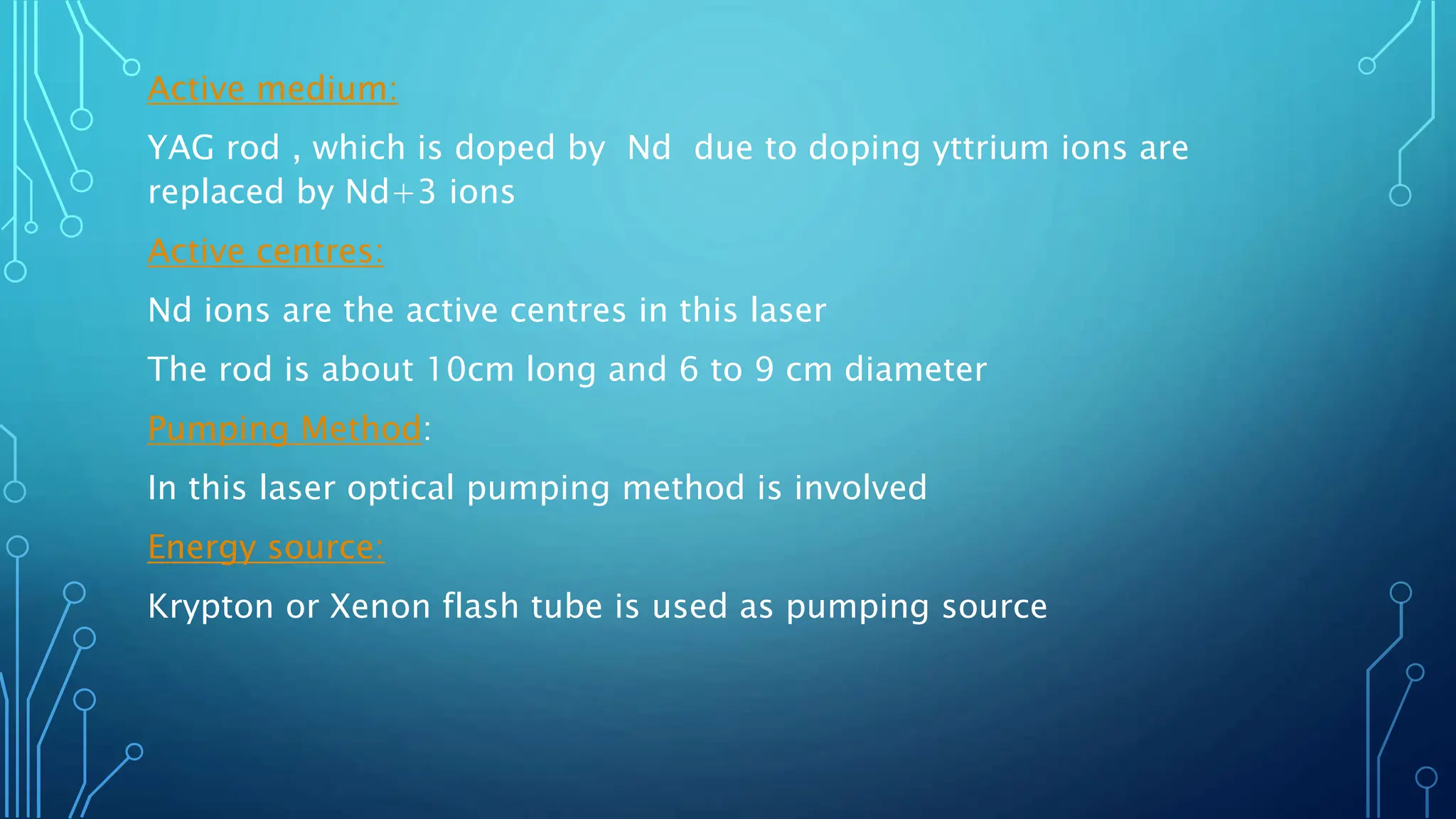 Active medium:

YAG rod , which is doped by Nd due to doping yttrium ions are replaced by Nd+3 ions

Active centres:

Nd ions are the active centres in this laser

The rod is about 10cm long and 6 to 9 cm diameter

Pumping Method:

In this laser optical pumping method is involved

Energy source:

Krypton or Xenon flash tube is used as pumping source